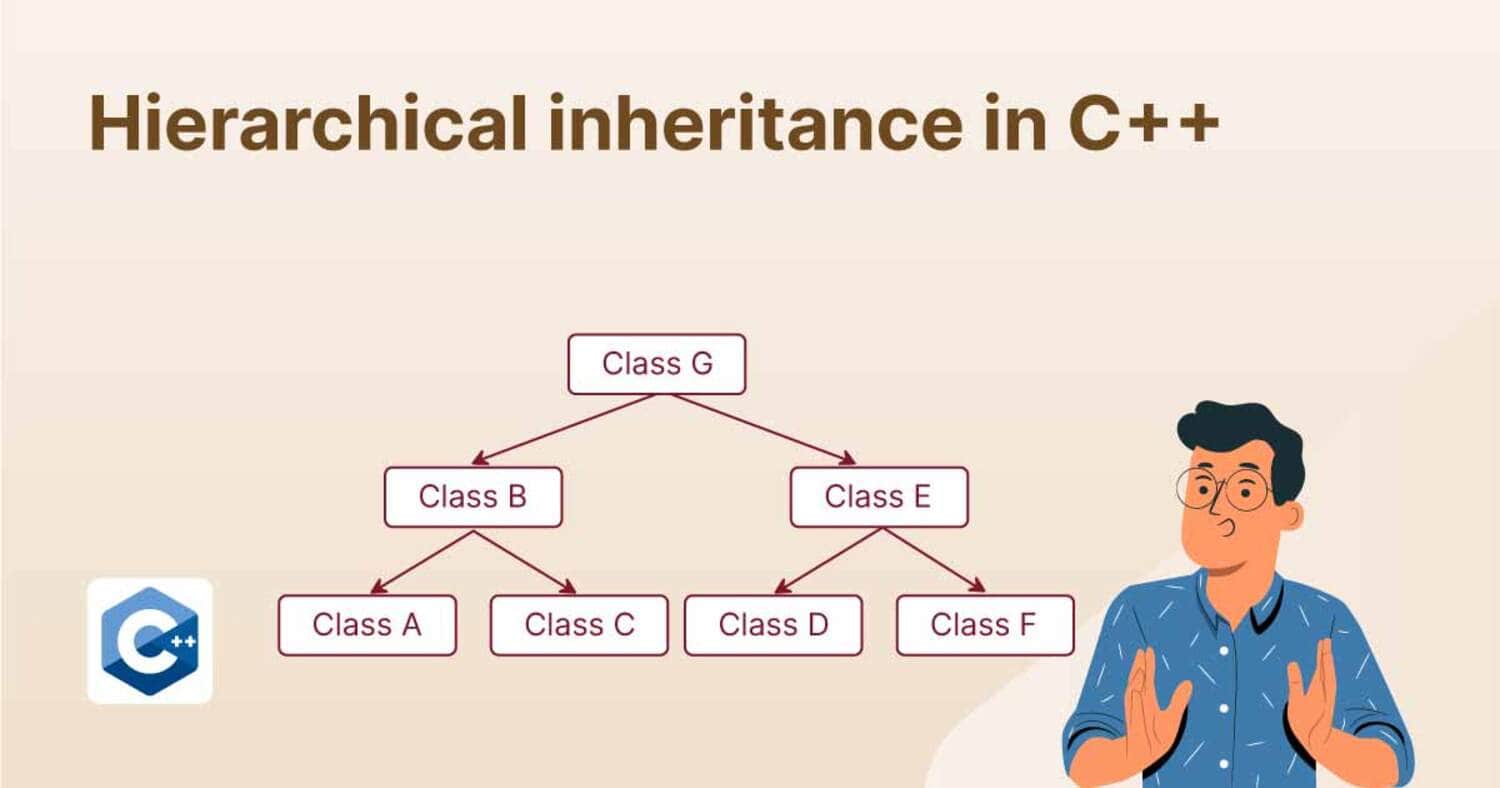 Hierarchical inheritance in C++

Class G

Class B

Class E

Class A

Class C

Class D

Class F

C++